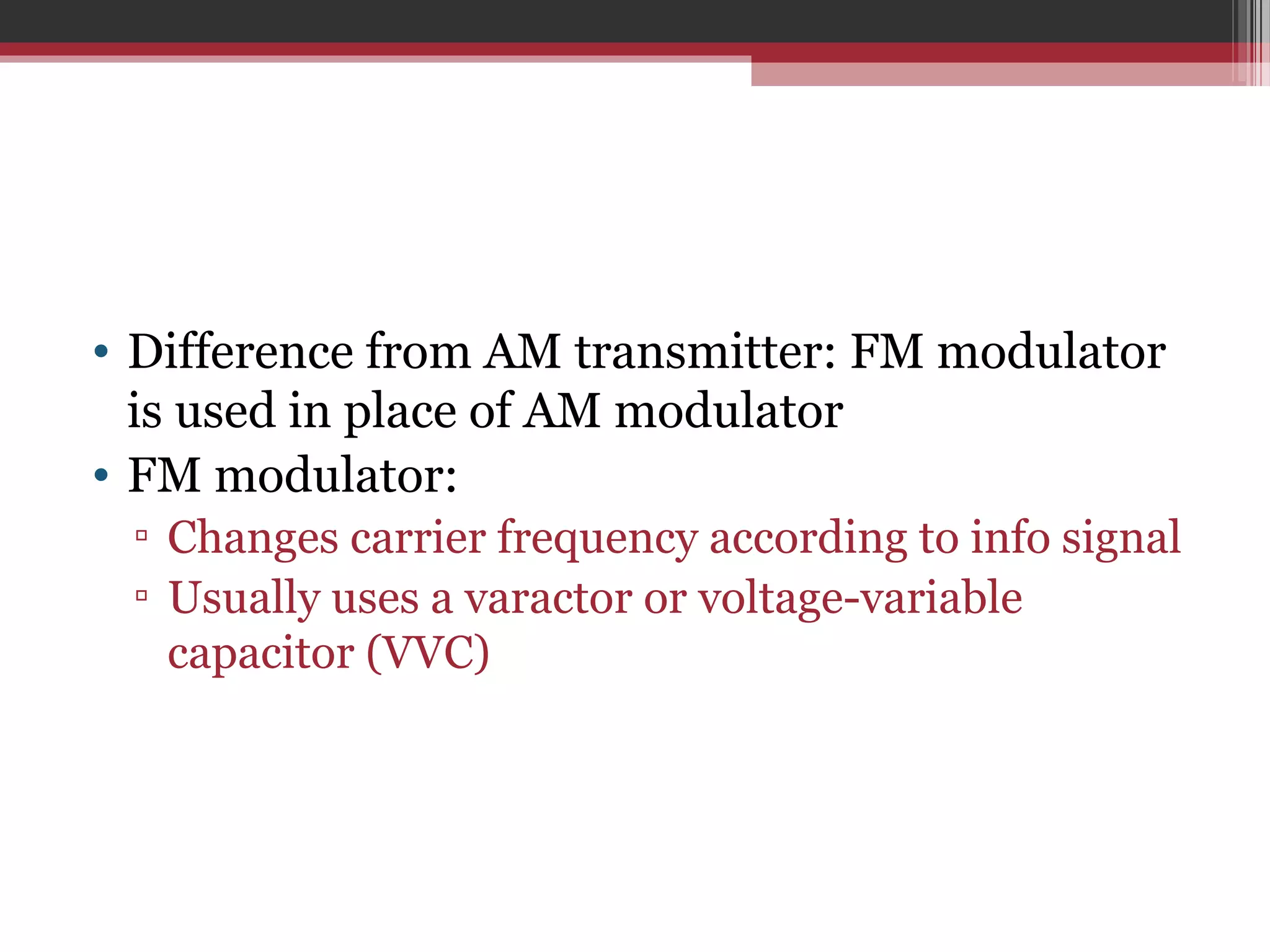 • Difference from AM transmitter: FM modulator is used in place of AM modulator
• FM modulator:
▫ Changes carrier frequency according to info signal
▫ Usually uses a varactor or voltage-variable capacitor (VVC)